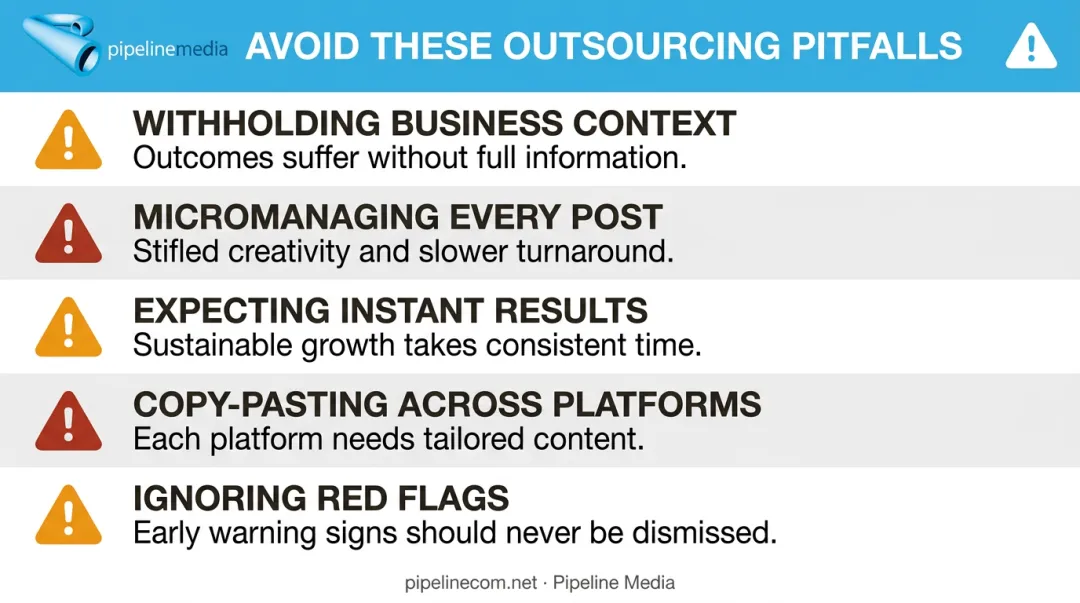 pipelinemedia AVOID THESE OUTSOURCING PITFALLS

WITHHOLDING BUSINESS CONTEXT
Outcomes suffer without full information.

MICROMANAGING EVERY POST
Stifled creativity and slower turnaround.

EXPECTING INSTANT RESULTS
Sustainable growth takes consistent time.

COPY-PASTING ACROSS PLATFORMS
Each platform needs tailored content.

IGNORING RED FLAGS
Early warning signs should never be dismissed.

pipelinecom.net · Pipeline Media